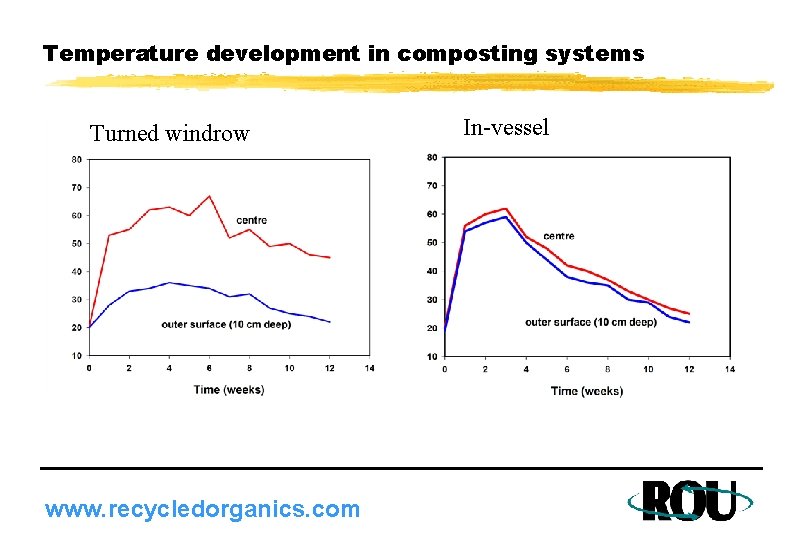 Temperature development in composting systems

Turned windrow

80
70
60
50
40
30
20
10

centre

outer surface (10 cm deep)

0 2 4 6 8 10 12 14

Time (weeks)

In-vessel

80
70
60
50
40
30
20
10

centre

outer surface (10 cm deep)

0 2 4 6 8 10 12 14

Time (weeks)

www.recycledorganics.com

ROU